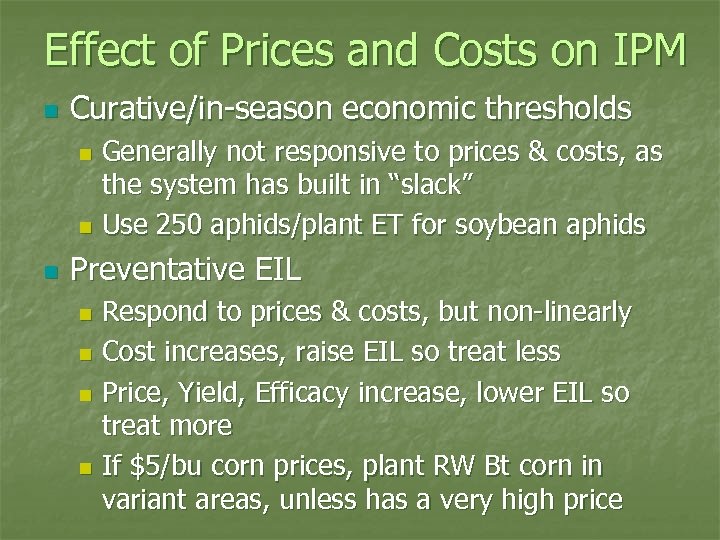 Effect of Prices and Costs on IPM

Curative/in-season economic thresholds

Generally not responsive to prices & costs, as the system has built in “slack”

Use 250 aphids/plant ET for soybean aphids

Preventative EIL

Respond to prices & costs, but non-linearly

Cost increases, raise EIL so treat less

Price, Yield, Efficacy increase, lower EIL so treat more

If \$5/bu corn prices, plant RW Bt corn in variant areas, unless has a very high price